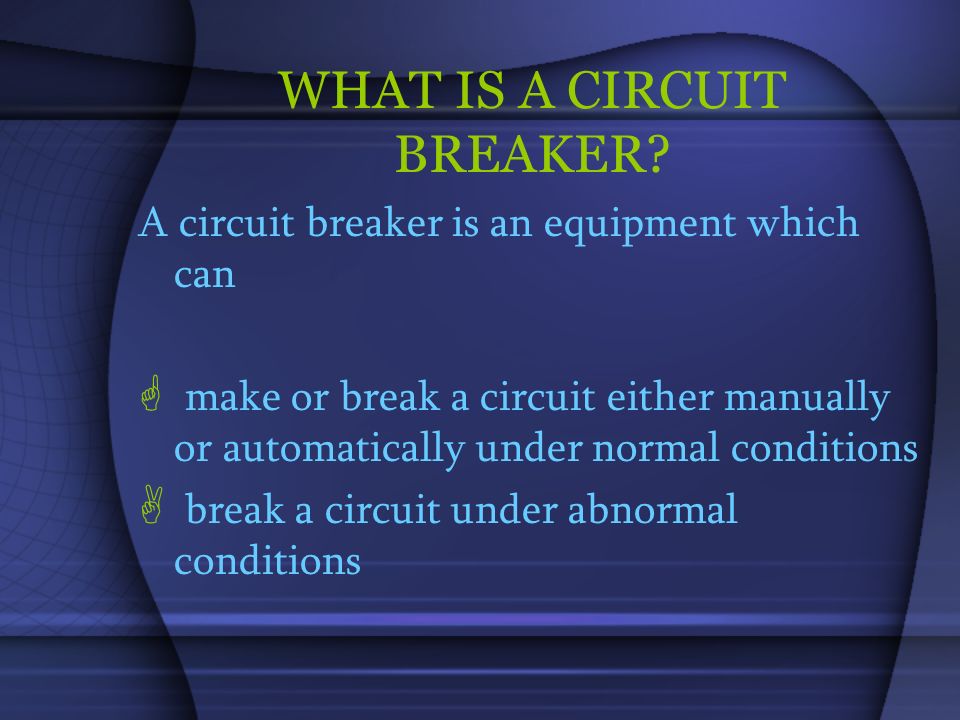 WHAT IS A CIRCUIT BREAKER?

A circuit breaker is an equipment which can

make or break a circuit either manually or automatically under normal conditions

break a circuit under abnormal conditions